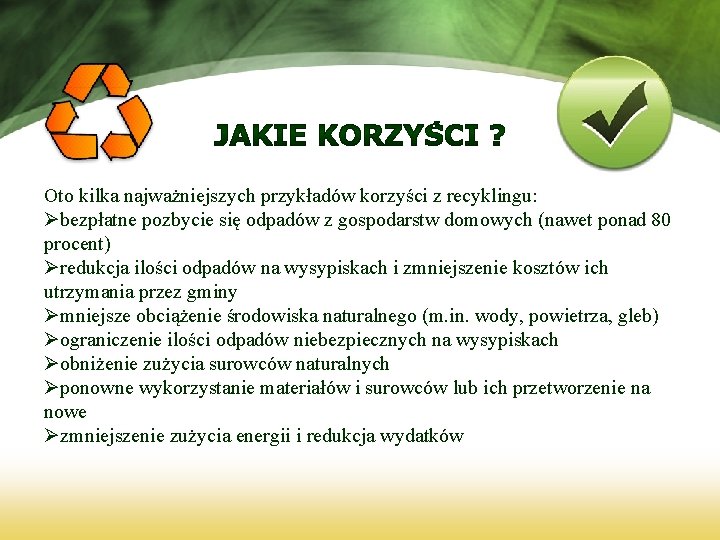 JAKIE KORZYŚCI ?

Oto kilka najważniejszych przykładów korzyści z recyklingu:
➢bezpłatne pozbycie się odpadów z gospodarstw domowych (nawet ponad 80 procent)
➢redukcja ilości odpadów na wysypiskach i zmniejszenie kosztów ich utrzymania przez gminy
➢mniejsze obciążenie środowiska naturalnego (m.in. wody, powietrza, gleb)
➢ograniczenie ilości odpadów niebezpiecznych na wysypiskach
➢obniżenie zużycia surowców naturalnych
➢ponowne wykorzystanie materiałów i surowców lub ich przetworzenie na nowe
➢zmniejszenie zużycia energii i redukcja wydatków